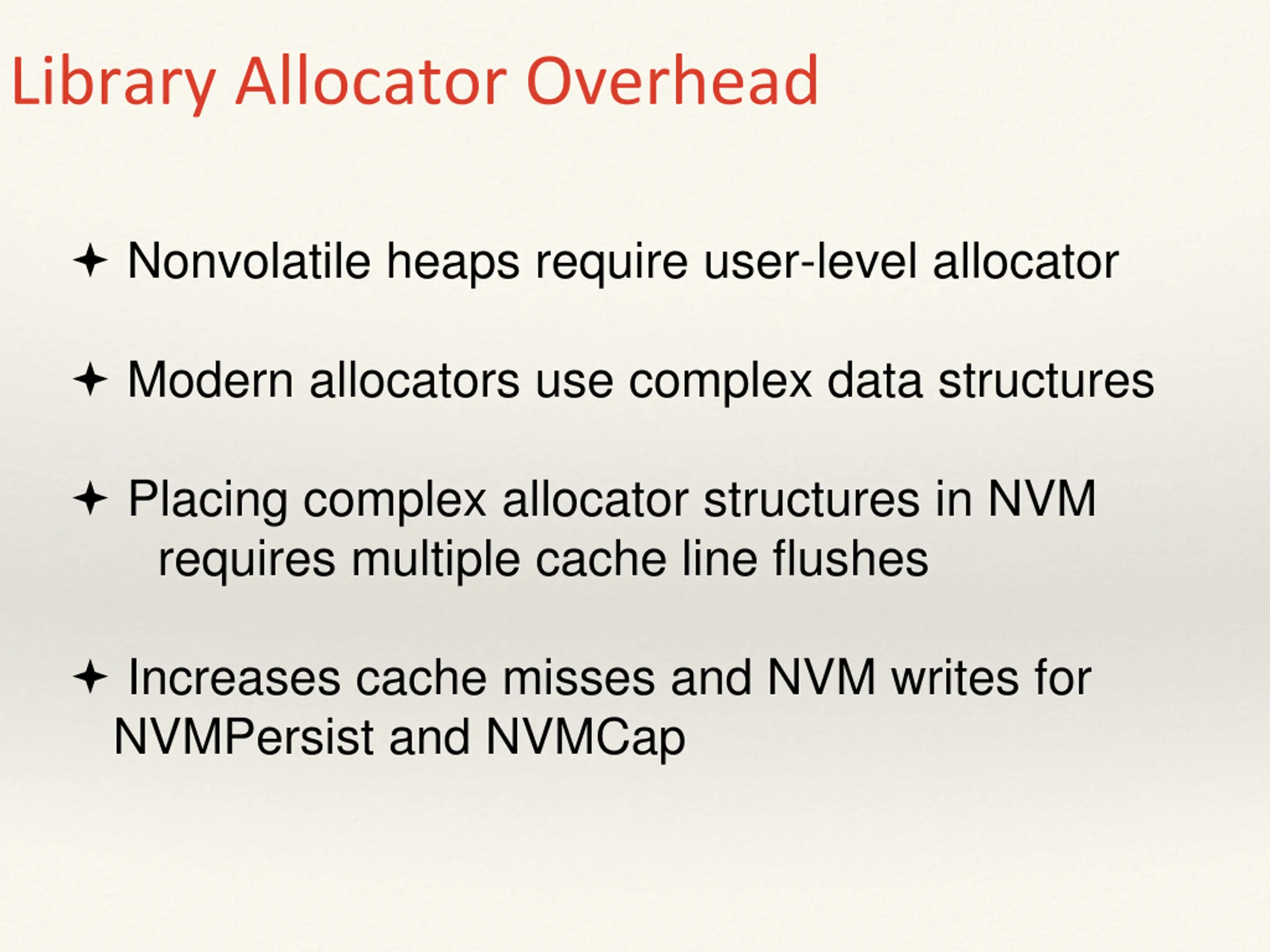 Library Allocator Overhead

✦ Nonvolatile heaps require user-level allocator

✦ Modern allocators use complex data structures

✦ Placing complex allocator structures in NVM requires multiple cache line flushes

✦ Increases cache misses and NVM writes for NVMPersist and NVMCap